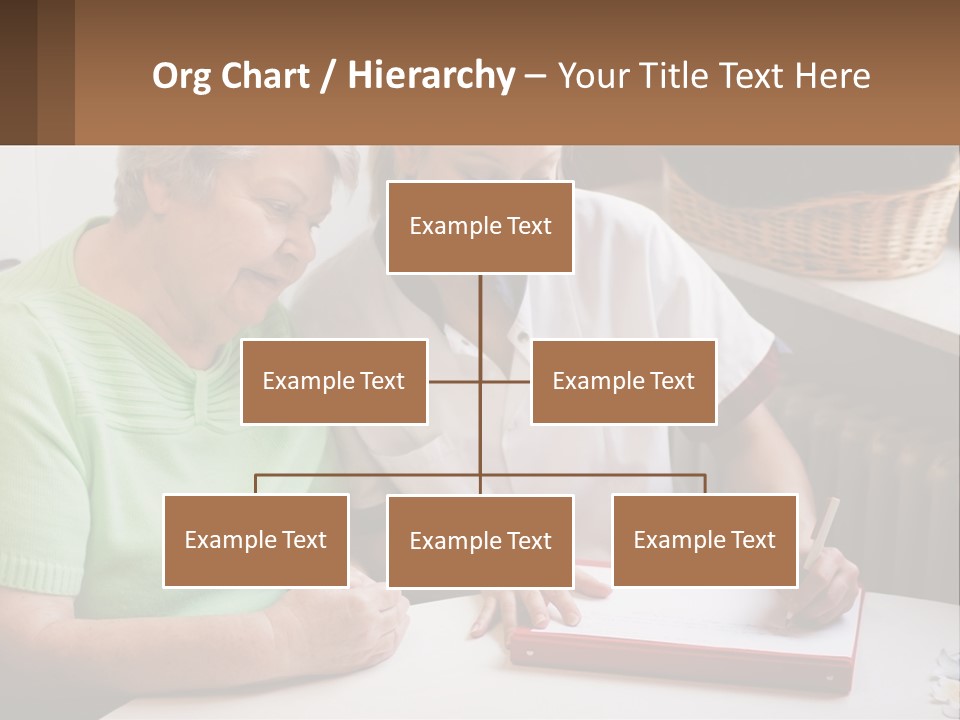 Org Chart / Hierarchy – Your Title Text Here

Example Text

Example Text

Example Text

Example Text

Example Text

Example Text